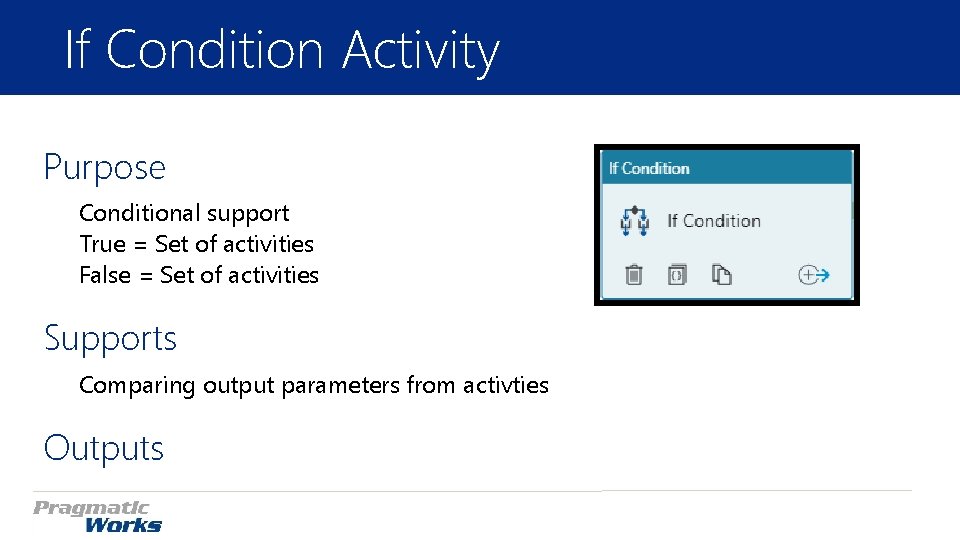 If Condition Activity

Purpose

Conditional support
True = Set of activities
False = Set of activities

Supports

Comparing output parameters from activties

Outputs

If Condition

If Condition

Pragmatic Works